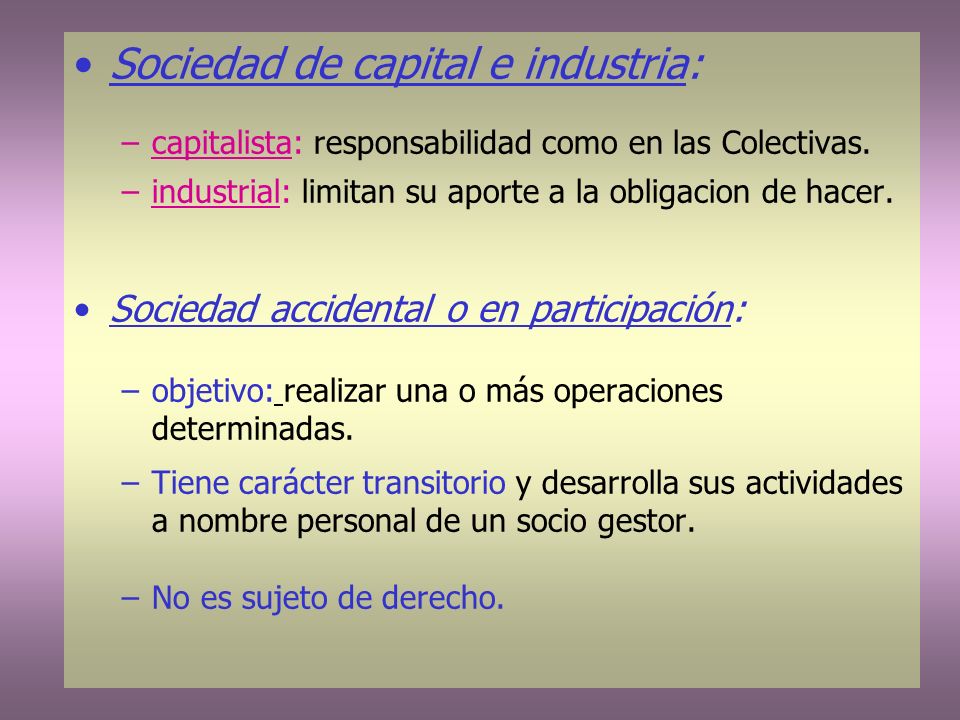 • Sociedad de capital e industria:

– capitalista: responsabilidad como en las Colectivas.
– industrial: limitan su aporte a la obligacion de hacer.

• Sociedad accidental o en participación:

– objetivo: realizar una o más operaciones determinadas.
– Tiene carácter transitorio y desarrolla sus actividades a nombre personal de un socio gestor.
– No es sujeto de derecho.